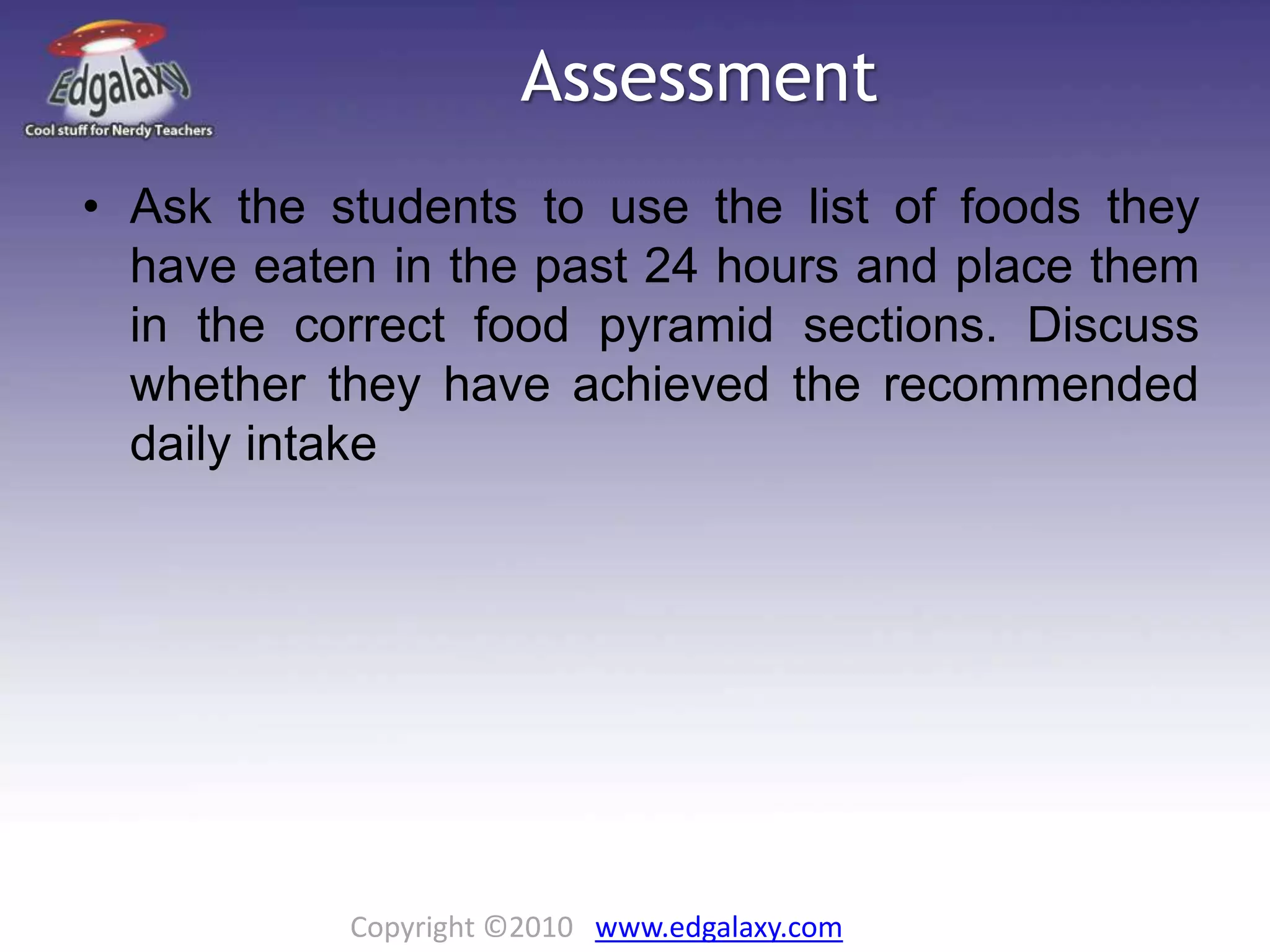 Edgalaxy
Cool stuff for Nerdy Teachers

Assessment

• Ask the students to use the list of foods they have eaten in the past 24 hours and place them in the correct food pyramid sections. Discuss whether they have achieved the recommended daily intake

Copyright ©2010 www.edgalaxy.com